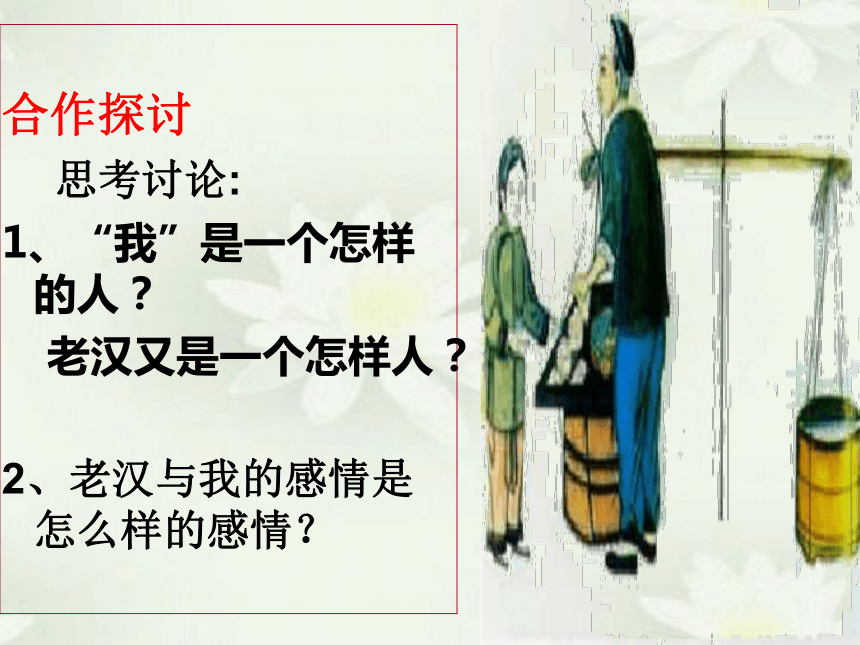 合作探讨

思考讨论:

1、“我”是一个怎样的人？

老汉又是一个怎样人？

2、老汉与我的感情是怎么样的感情？